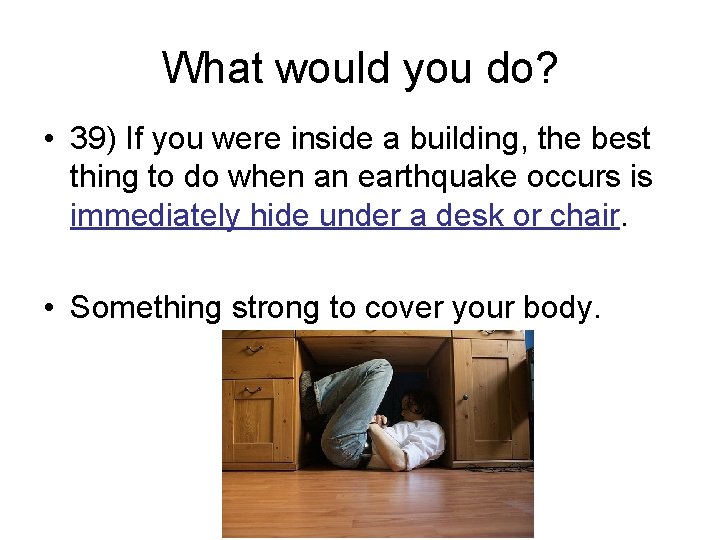 What would you do?

• 39) If you were inside a building, the best thing to do when an earthquake occurs is immediately hide under a desk or chair.

• Something strong to cover your body.